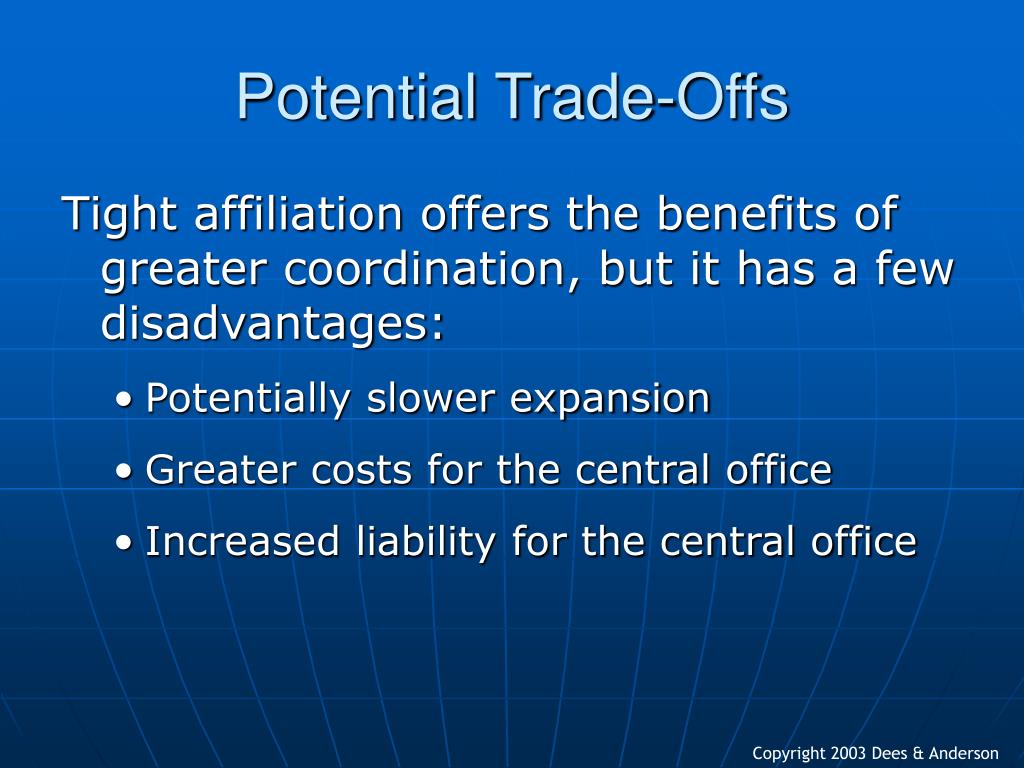 Potential Trade-Offs

Tight affiliation offers the benefits of greater coordination, but it has a few disadvantages:

• Potentially slower expansion
• Greater costs for the central office
• Increased liability for the central office

Copyright 2003 Dees & Anderson